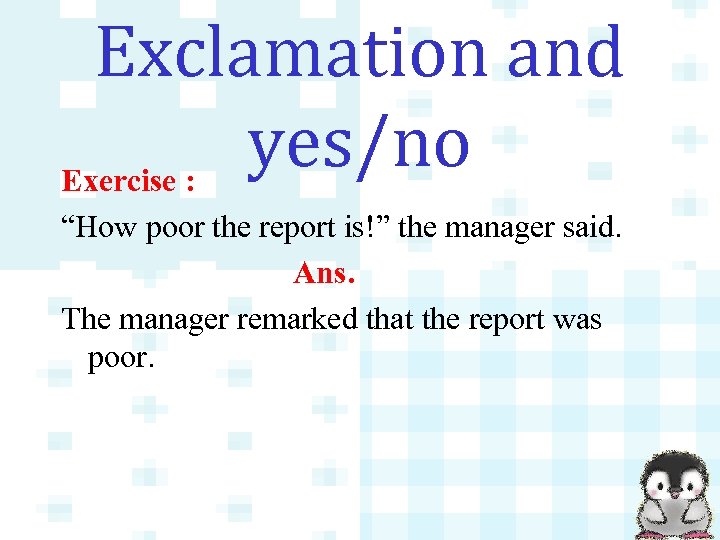 Exclamation and yes/no

Exercise :

“How poor the report is!” the manager said.

Ans.

The manager remarked that the report was poor.